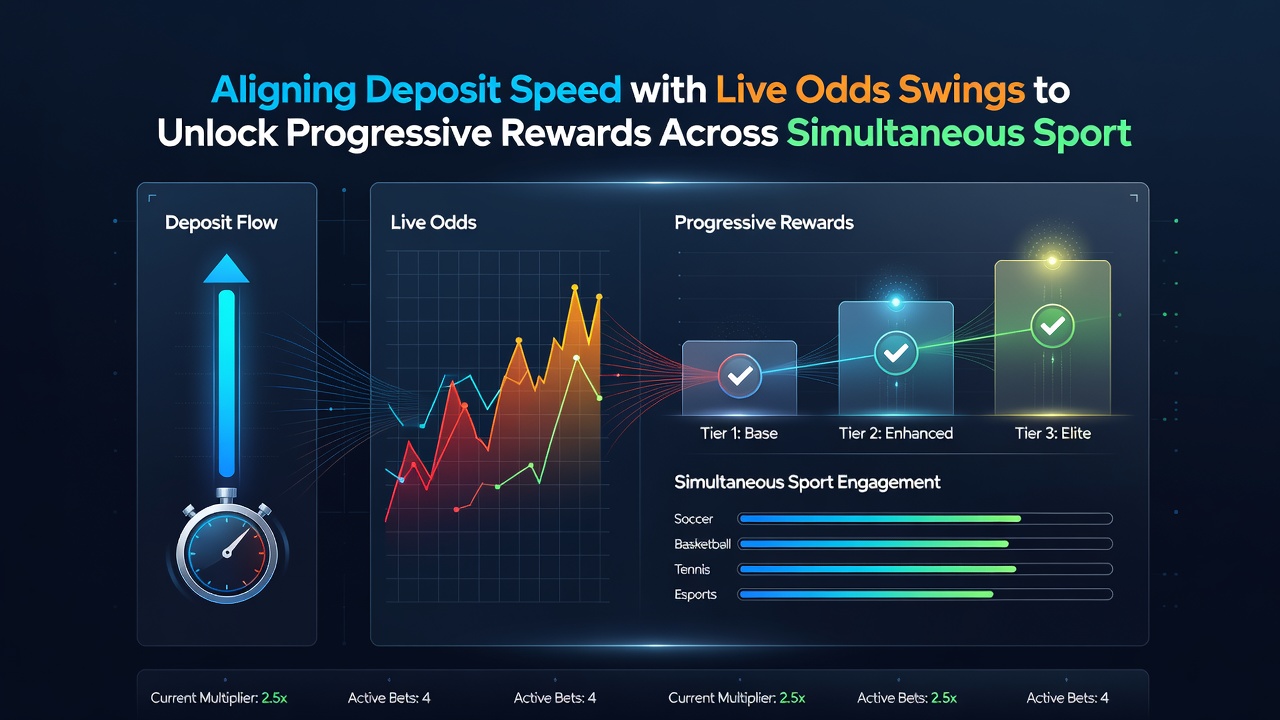 Aligning Deposit Speed with Live Odds Swings to Unlock Progressive Rewards Across Simultaneous Sport

Deposit Flow

Live Odds

Progressive Rewards

Tier 1: Base

Tier 2: Enhanced

Tier 3: Elite

Simultaneous Sport Engagement

Soccer

Basketball

Tennis

Esports

Current Multiplier: 2.5x Active Bets: 4 Active Bets: 4 Current Multiplier: 2.5x Active Bets: 2.5x Active Bets: 4